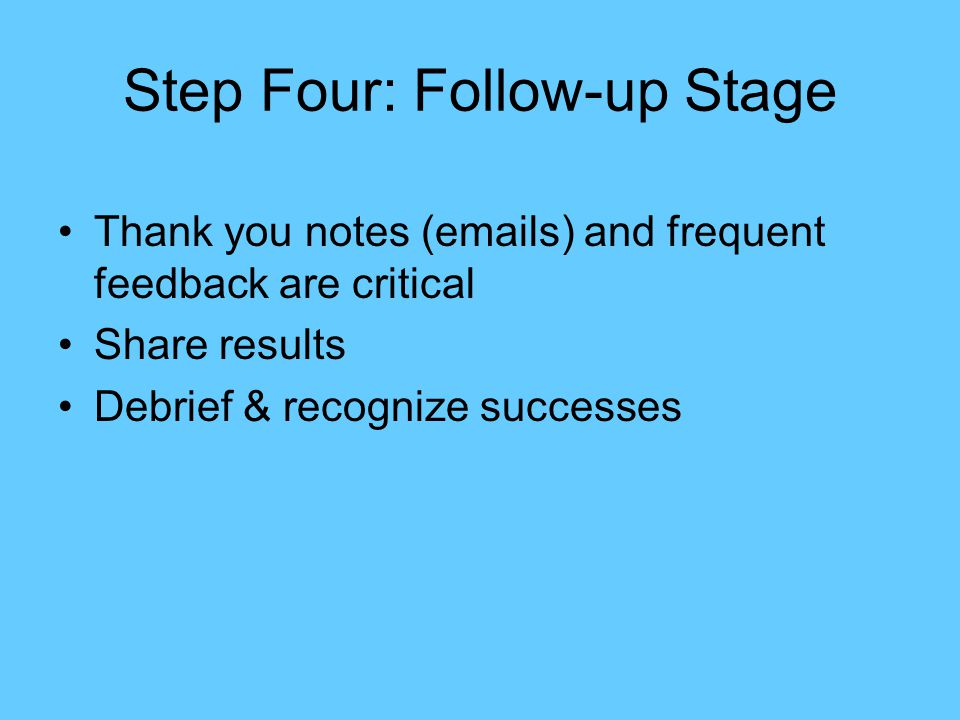 Step Four: Follow-up Stage

• Thank you notes (emails) and frequent feedback are critical
• Share results
• Debrief & recognize successes